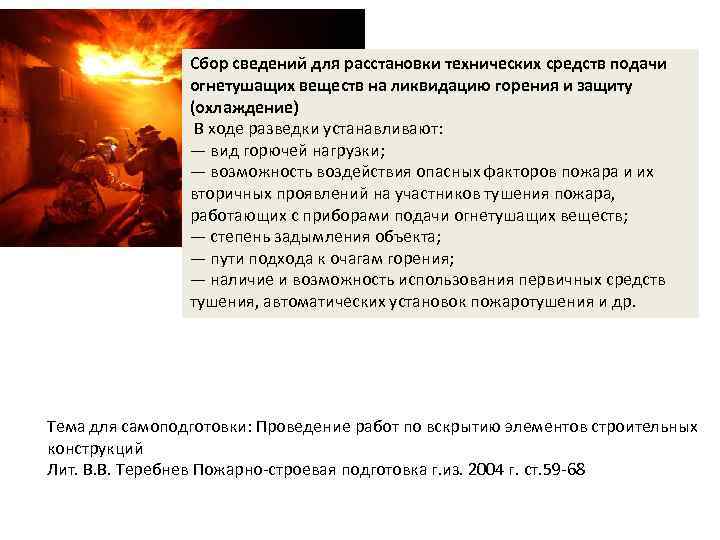 Сбор сведений для расстановки технических средств подачи огнетушащих веществ на ликвидацию горения и защиту (охлаждение)

В ходе разведки устанавливают:
— вид горючей нагрузки;
— возможность воздействия опасных факторов пожара и их вторичных проявлений на участников тушения пожара, работающих с приборами подачи огнетушащих веществ;
— степень задымления объекта;
— пути подхода к очагам горения;
— наличие и возможность использования первичных средств тушения, автоматических установок пожаротушения и др.

Тема для самоподготовки: Проведение работ по вскрытию элементов строительных конструкций
Лит. В.В. Теребнев Пожарно-строевая подготовка г.из. 2004 г. ст.59-68